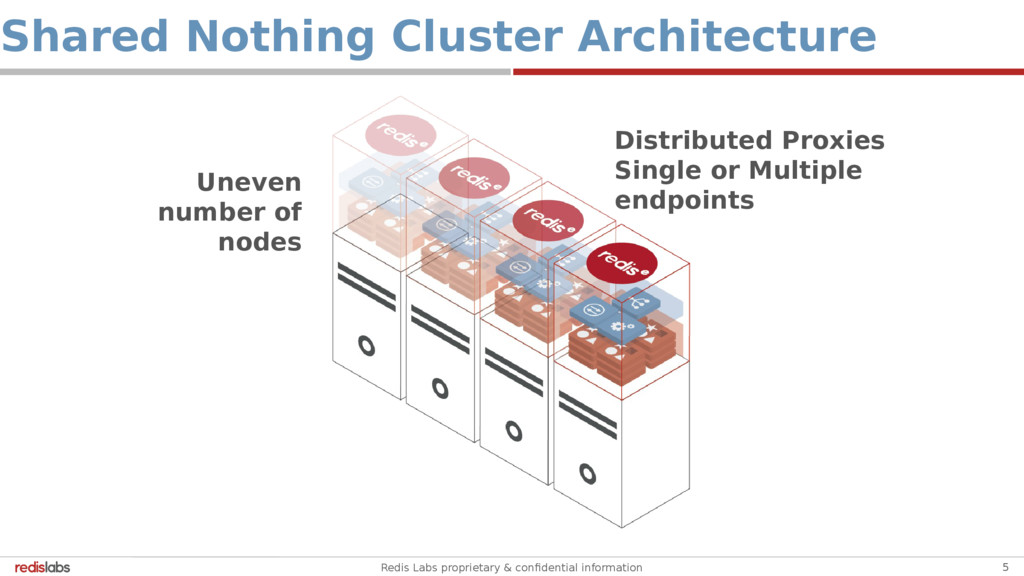 Shared Nothing Cluster Architecture

Uneven number of nodes

Distributed Proxies Single or Multiple endpoints

redis

redis

redis

redis

redislabs

Redis Labs proprietary & confidential information

5